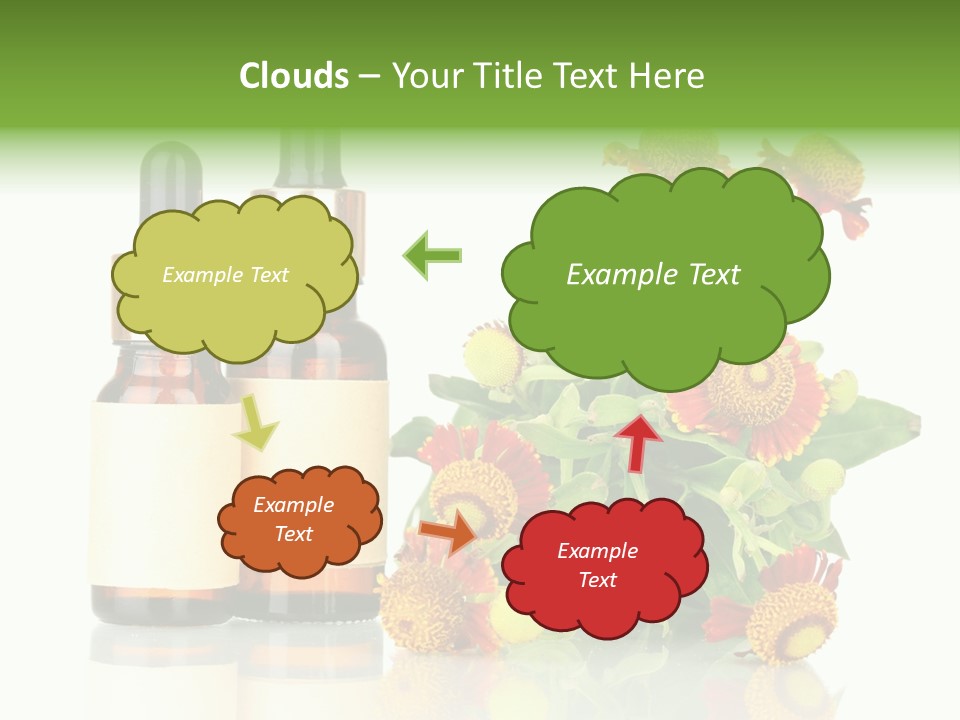 Clouds – Your Title Text Here

Example Text

Example Text

Example Text

Example Text